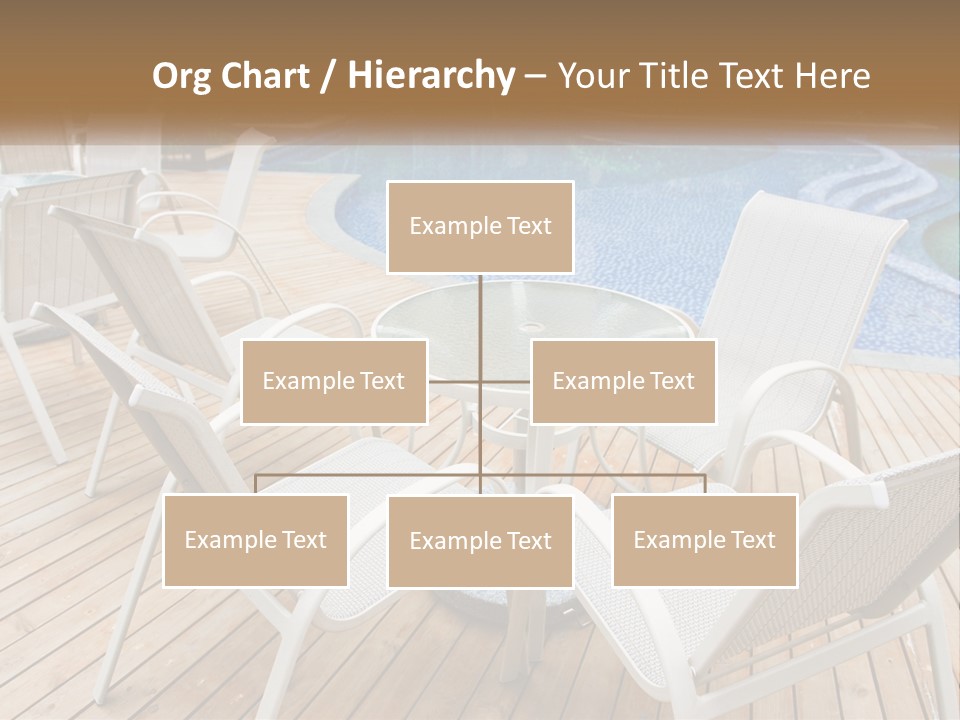 Org Chart / Hierarchy – Your Title Text Here

Example Text

Example Text

Example Text

Example Text

Example Text

Example Text